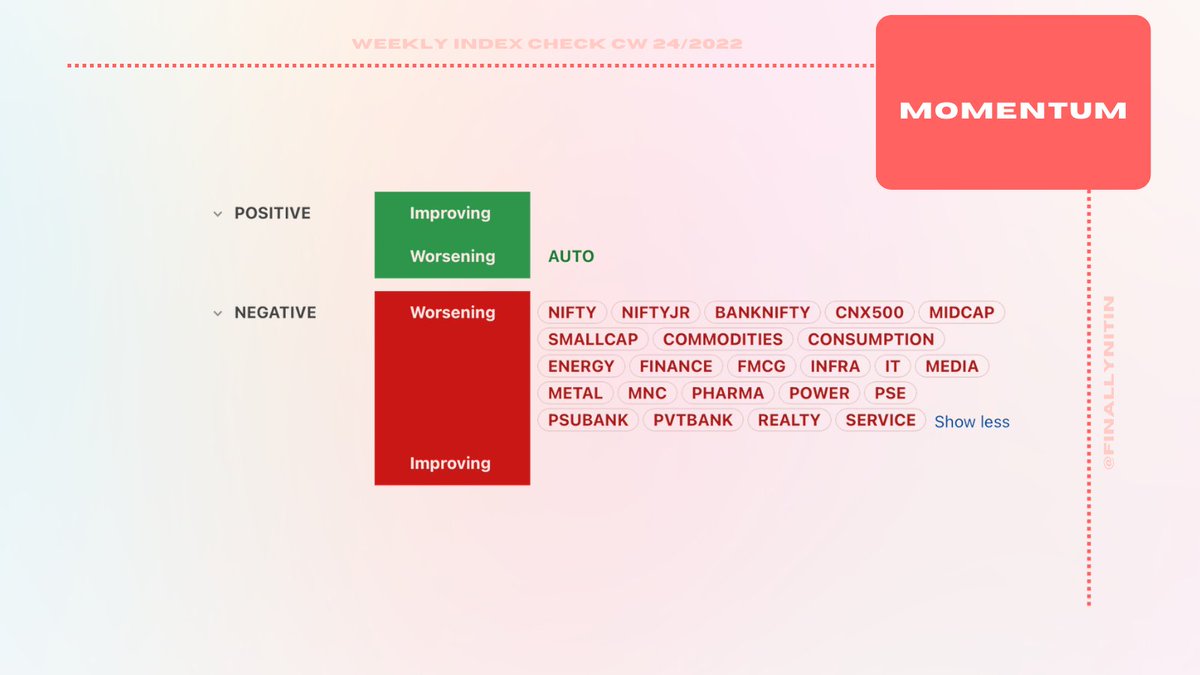 WEEKLY INDEX CHECK CW 24/2022

MOMENTUM

POSITIVE
Improving
Worsening AUTO

NEGATIVE
Worsening NIFTY NIFTYJR BANKNIFTY CNX500 MIDCAP SMALLCAP COMMODITIES CONSUMPTION ENERGY FINANCE FMCG INFRA IT MEDIA METAL MNC PHARMA POWER PSE PSUBANK PVTBANK REALTY SERVICE Show less
Improving

@FINALLYNITIN